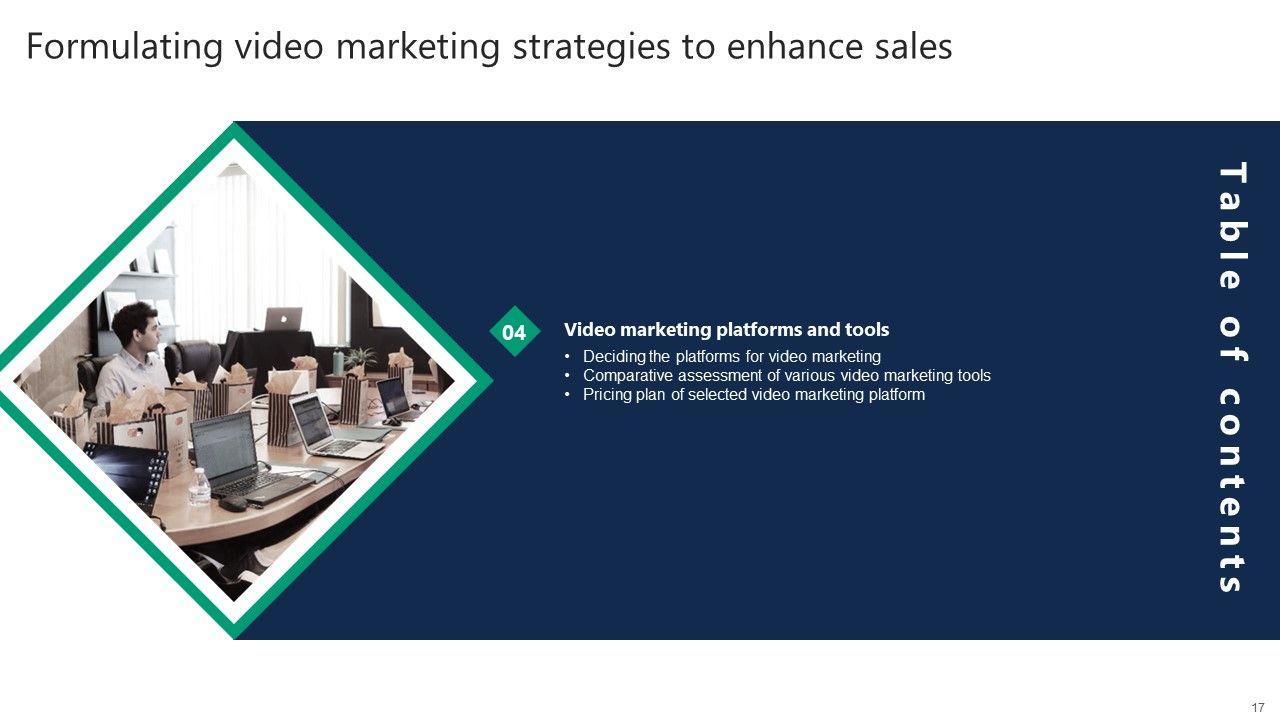 Formulating video marketing strategies to enhance sales

04

Video marketing platforms and tools

• Deciding the platforms for video marketing
• Comparative assessment of various video marketing tools
• Pricing plan of selected video marketing platform

Table of contents

17